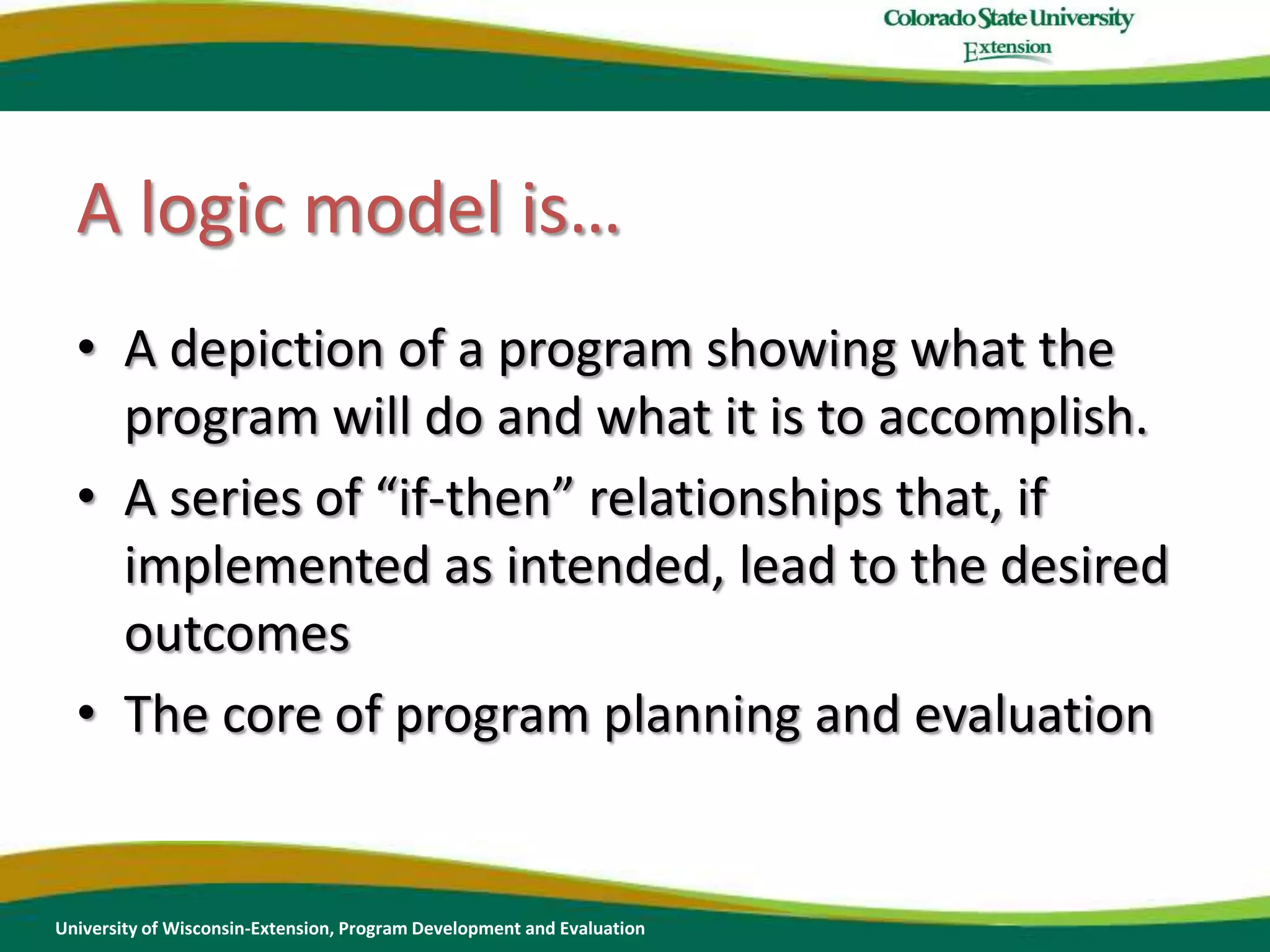 Colorado State University
Extension

A logic model is…

• A depiction of a program showing what the program will do and what it is to accomplish.
• A series of “if-then” relationships that, if implemented as intended, lead to the desired outcomes
• The core of program planning and evaluation

University of Wisconsin-Extension, Program Development and Evaluation